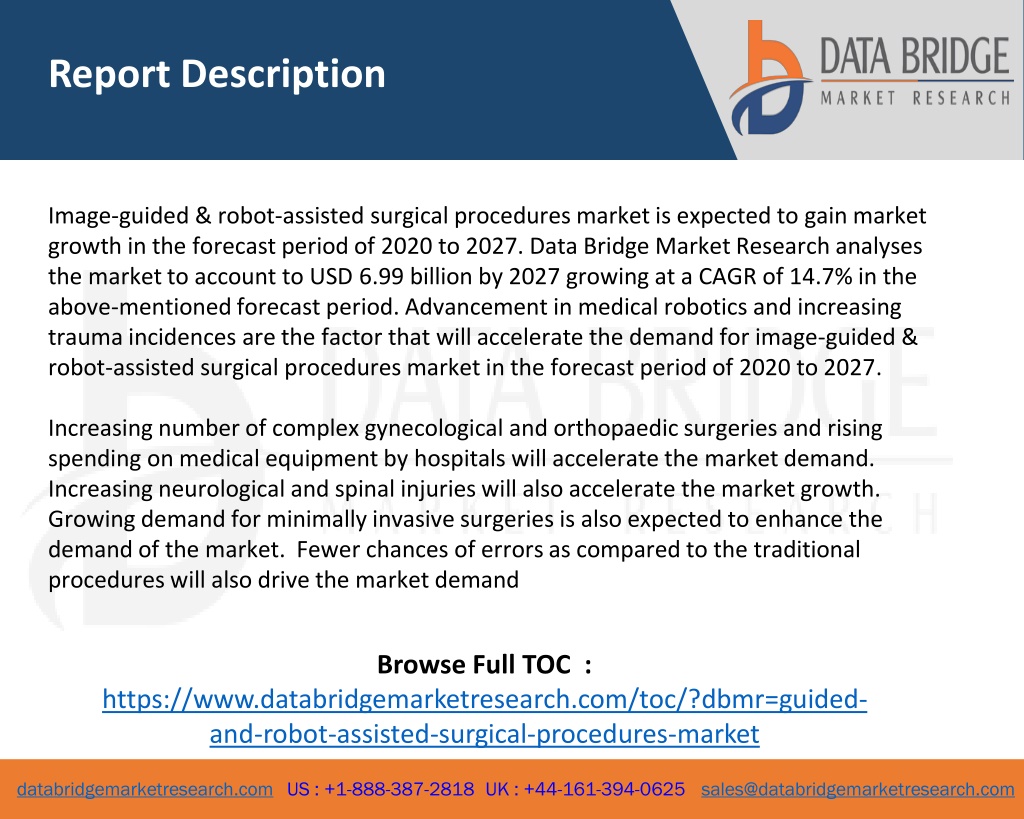 Report Description

DATA BRIDGE
MARKET RESEARCH

Image-guided & robot-assisted surgical procedures market is expected to gain market growth in the forecast period of 2020 to 2027. Data Bridge Market Research analyses the market to account to USD 6.99 billion by 2027 growing at a CAGR of 14.7% in the above-mentioned forecast period. Advancement in medical robotics and increasing trauma incidences are the factor that will accelerate the demand for image-guided & robot-assisted surgical procedures market in the forecast period of 2020 to 2027.

Increasing number of complex gynecological and orthopaedic surgeries and rising spending on medical equipment by hospitals will accelerate the market demand. Increasing neurological and spinal injuries will also accelerate the market growth. Growing demand for minimally invasive surgeries is also expected to enhance the demand of the market. Fewer chances of errors as compared to the traditional procedures will also drive the market demand

Browse Full TOC :
https://www.databridgemarketresearch.com/toc/?dbmr=guided-and-robot-assisted-surgical-procedures-market

databridgemarketresearch.com US : +1-888-387-2818 UK : +44-161-394-0625 sales@databridgemarketresearch.com